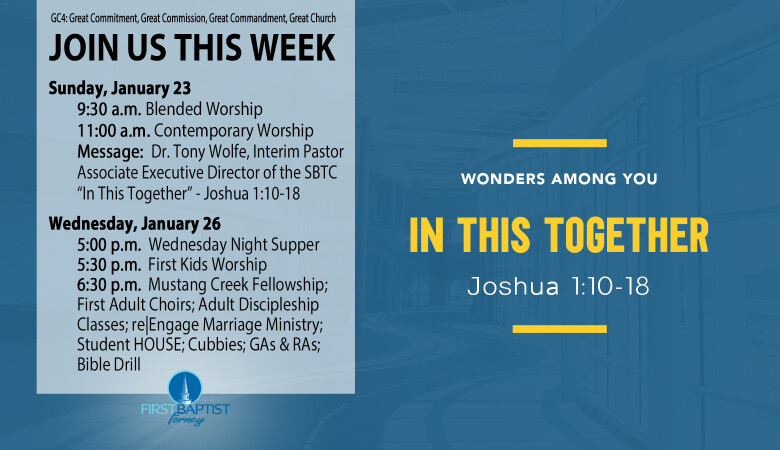 GC4: Great Commitment, Great Commission, Great Commandment, Great Church

JOIN US THIS WEEK

Sunday, January 23
9:30 a.m. Blended Worship
11:00 a.m. Contemporary Worship
Message: Dr. Tony Wolfe, Interim Pastor
Associate Executive Director of the SBTC
"In This Together" - Joshua 1:10-18

Wednesday, January 26
5:00 p.m. Wednesday Night Supper
5:30 p.m. First Kids Worship
6:30 p.m. Mustang Creek Fellowship; First Adult Choirs; Adult Discipleship Classes; re|Engage Marriage Ministry; Student HOUSE; Cubbies; GAs & RAs; Bible Drill

FIRST BAPTIST Forney

WONDERS AMONG YOU

IN THIS TOGETHER

Joshua 1:10-18